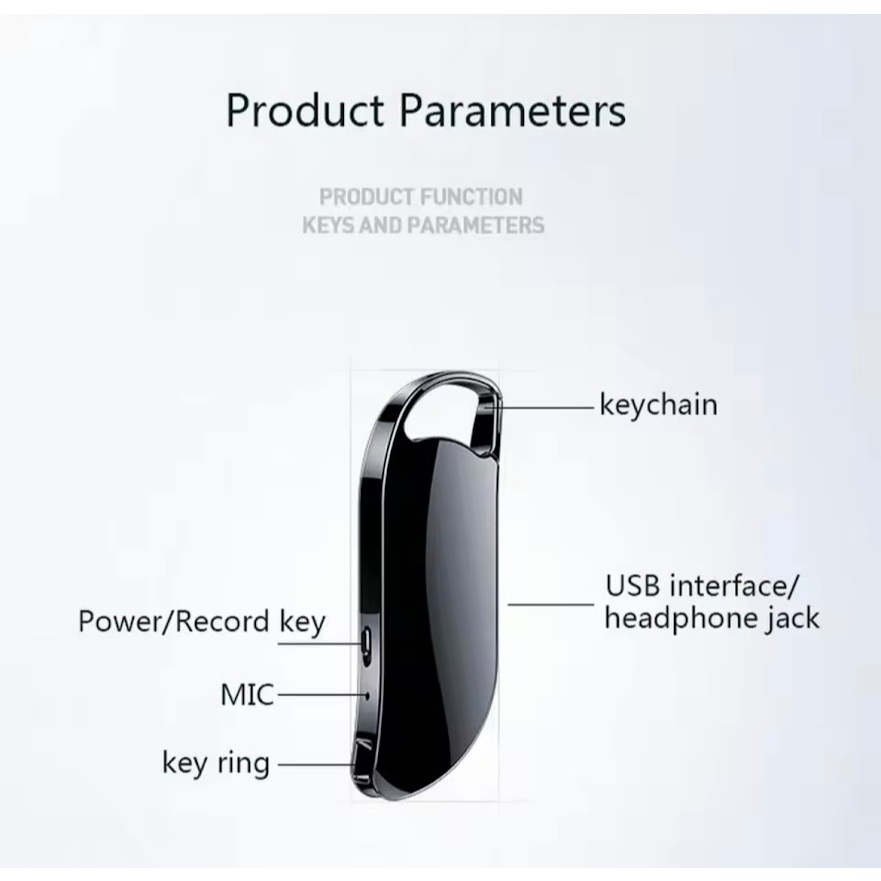 Product Parameters

PRODUCT FUNCTION
KEYS AND PARAMETERS

keychain

USB interface/
headphone jack

Power/Record key

MIC

key ring